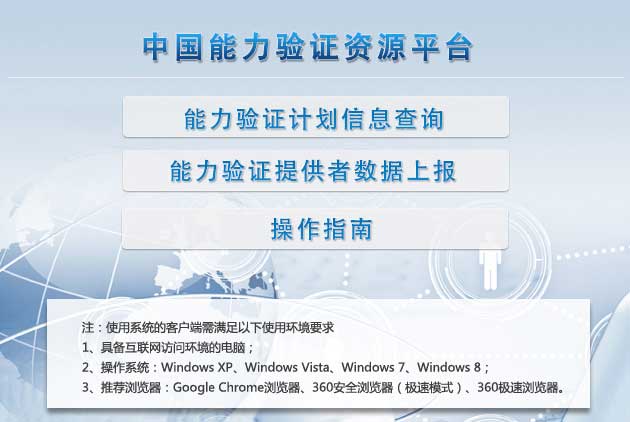 中国能力验证资源平台

能力验证计划信息查询

能力验证提供者数据上报

操作指南

注：使用系统的客户端需满足以下使用环境要求
1、具备互联网访问环境的电脑；
2、操作系统：Windows XP、Windows Vista、Windows 7、Windows 8；
3、推荐浏览器：Google Chrome浏览器、360安全浏览器（极速模式）、360极速浏览器。